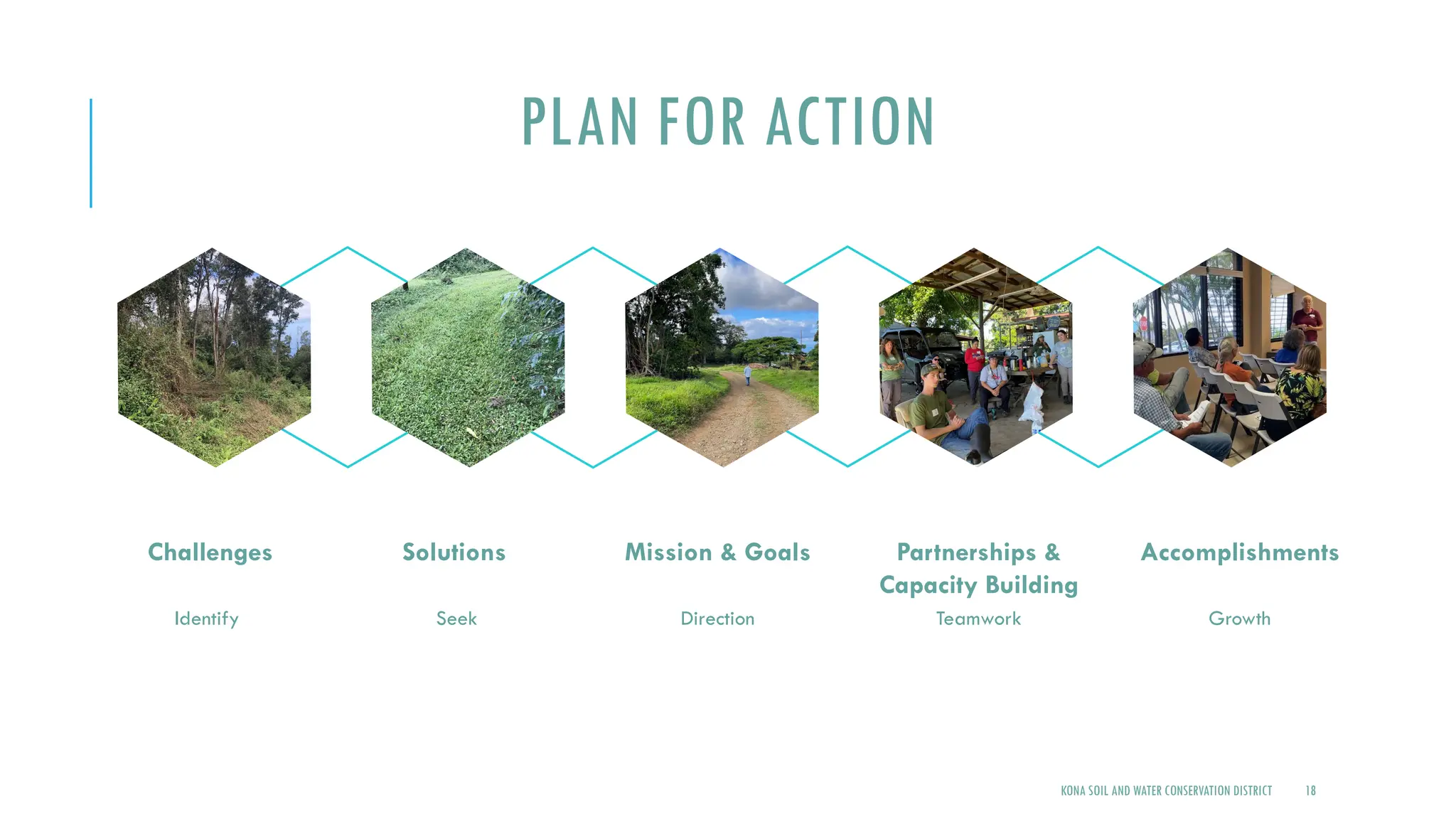 PLAN FOR ACTION

Challenges

Identify

Solutions

Seek

Mission & Goals

Direction

Partnerships & Capacity Building

Teamwork

Accomplishments

Growth

KONA SOIL AND WATER CONSERVATION DISTRICT 18